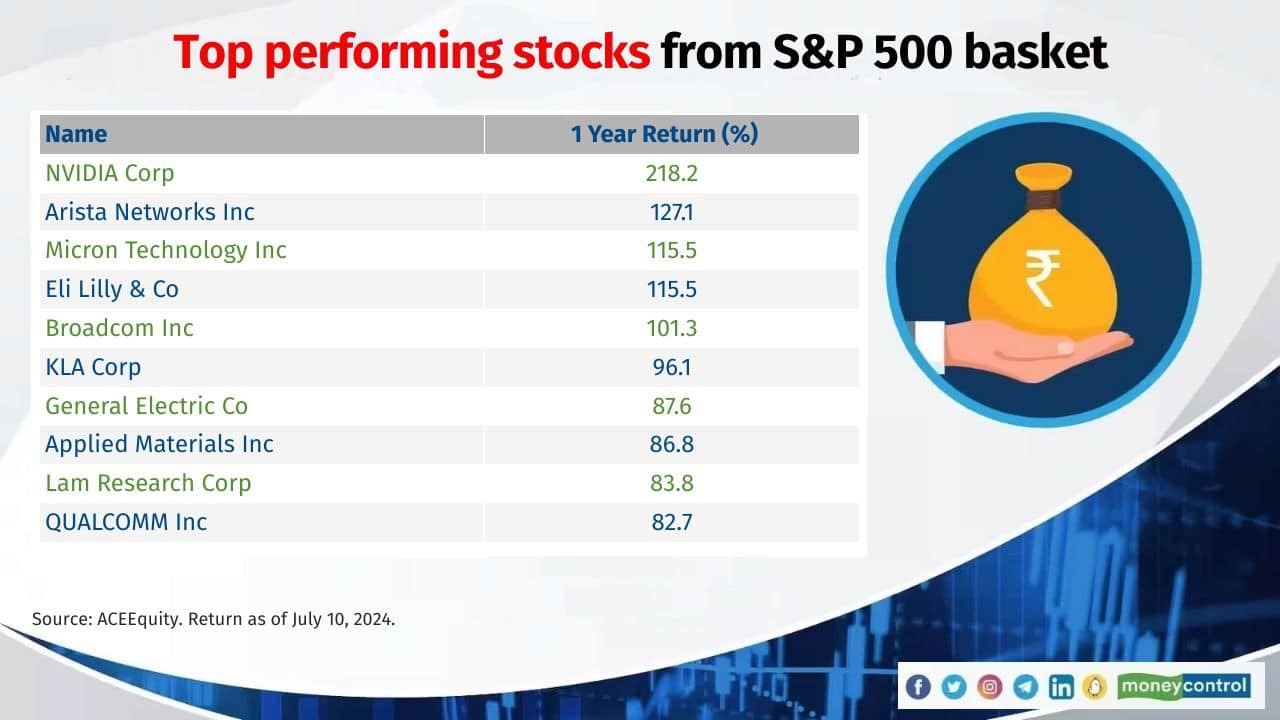 Top performing stocks from S&P 500 basket

| Name | 1 Year Return (%) |
|---|---|
| NVIDIA Corp | 218.2 |
| Arista Networks Inc | 127.1 |
| Micron Technology Inc | 115.5 |
| Eli Lilly & Co | 115.5 |
| Broadcom Inc | 101.3 |
| KLA Corp | 96.1 |
| General Electric Co | 87.6 |
| Applied Materials Inc | 86.8 |
| Lam Research Corp | 83.8 |
| QUALCOMM Inc | 82.7 |

₹

Source: ACEEquity. Return as of July 10, 2024.

moneycontrol